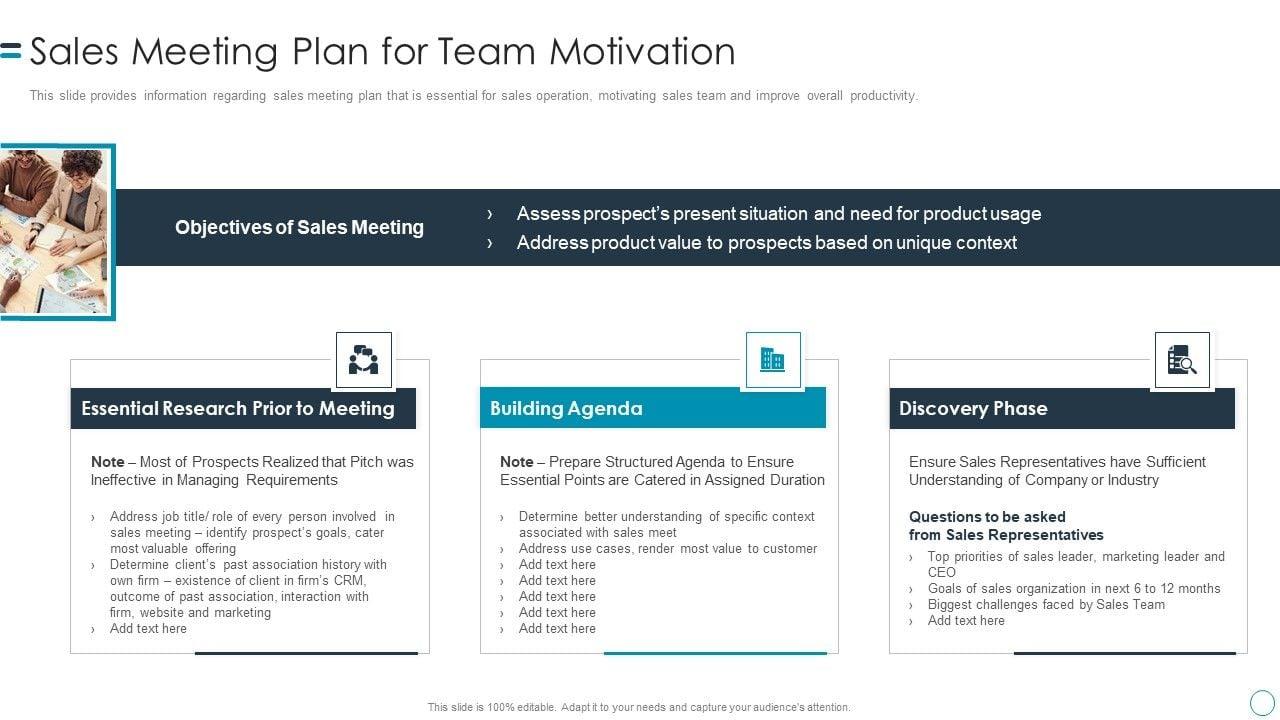 Sales Meeting Plan for Team Motivation

This slide provides information regarding sales meeting plan that is essential for sales operation, motivating sales team and improve overall productivity.

Objectives of Sales Meeting

› Assess prospect's present situation and need for product usage
› Address product value to prospects based on unique context

Essential Research Prior to Meeting

Note – Most of Prospects Realized that Pitch was Ineffective in Managing Requirements

› Address job title/ role of every person involved in sales meeting – identify prospect's goals, cater most valuable offering
› Determine client's past association history with own firm – existence of client in firm's CRM, outcome of past association, interaction with firm, website and marketing
› Add text here

Building Agenda

Note – Prepare Structured Agenda to Ensure Essential Points are Catered in Assigned Duration

› Determine better understanding of specific context associated with sales meet
› Address use cases, render most value to customer
› Add text here
› Add text here
› Add text here
› Add text here
› Add text here

Discovery Phase

Ensure Sales Representatives have Sufficient Understanding of Company or Industry

Questions to be asked from Sales Representatives

› Top priorities of sales leader, marketing leader and CEO
› Goals of sales organization in next 6 to 12 months
› Biggest challenges faced by Sales Team
› Add text here

This slide is 100% editable. Adapt it to your needs and capture your audience's attention.